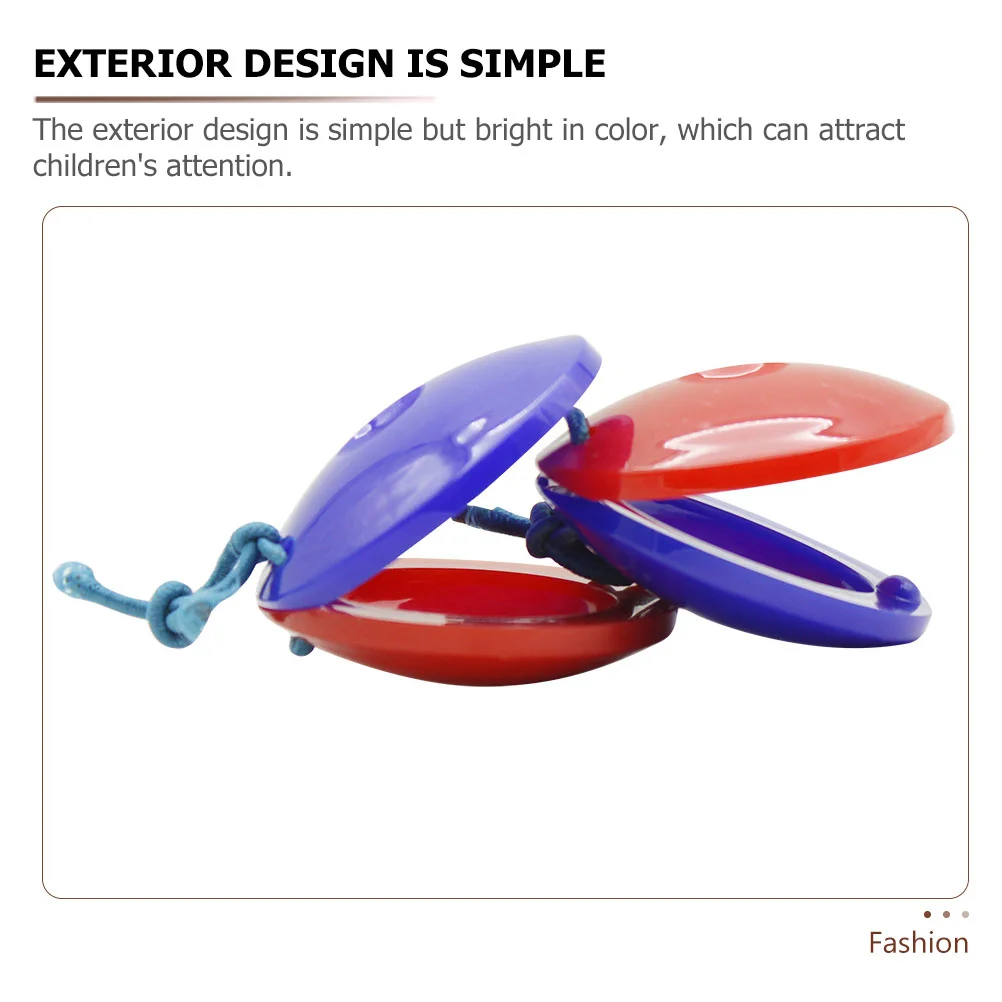 EXTERIOR DESIGN IS SIMPLE

The exterior design is simple but bright in color, which can attract children's attention.

Fashion